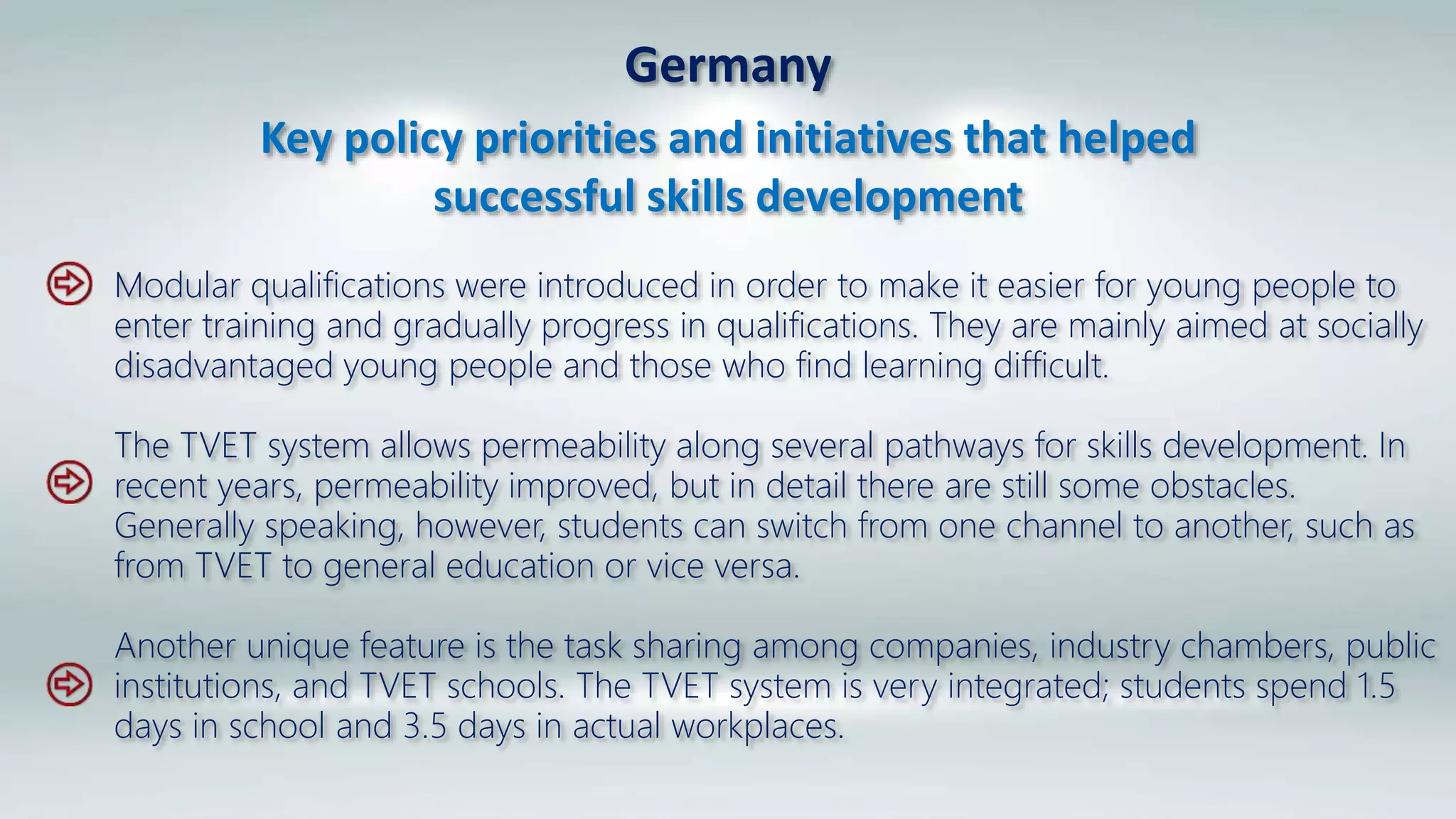 Germany

Key policy priorities and initiatives that helped successful skills development

Modular qualifications were introduced in order to make it easier for young people to enter training and gradually progress in qualifications. They are mainly aimed at socially disadvantaged young people and those who find learning difficult.

The TVET system allows permeability along several pathways for skills development. In recent years, permeability improved, but in detail there are still some obstacles. Generally speaking, however, students can switch from one channel to another, such as from TVET to general education or vice versa.

Another unique feature is the task sharing among companies, industry chambers, public institutions, and TVET schools. The TVET system is very integrated; students spend 1.5 days in school and 3.5 days in actual workplaces.